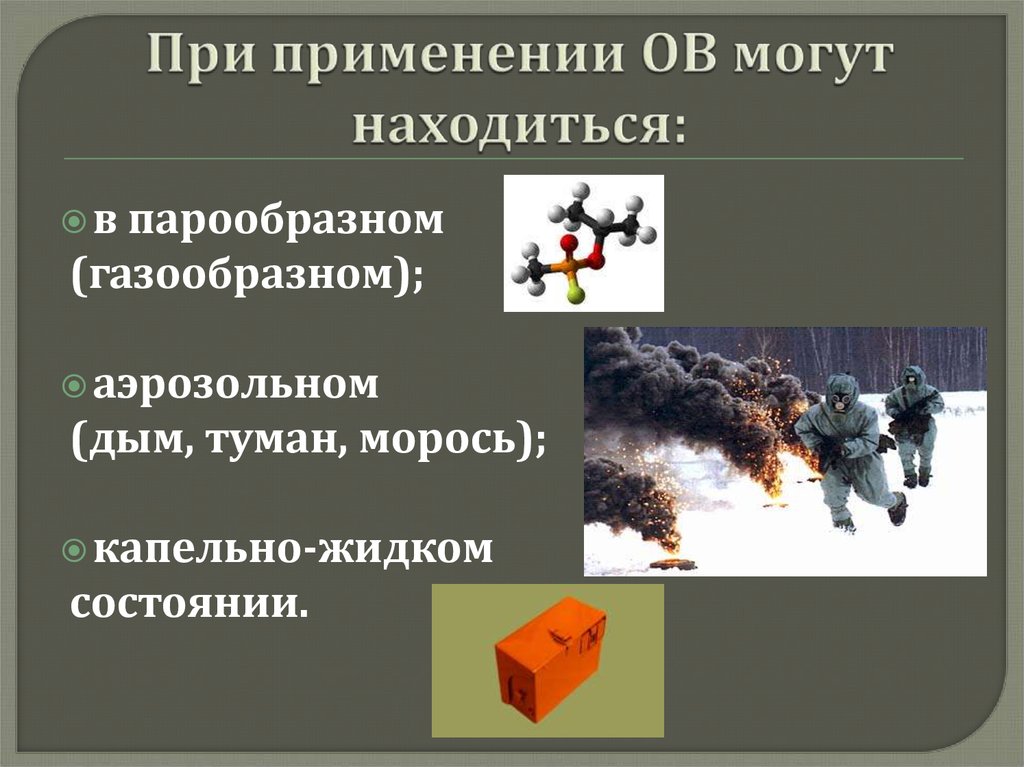 При применении ОВ могут находиться:

в парообразном (газообразном);

аэрозольном (дым, туман, морось);

капельно-жидком состоянии.